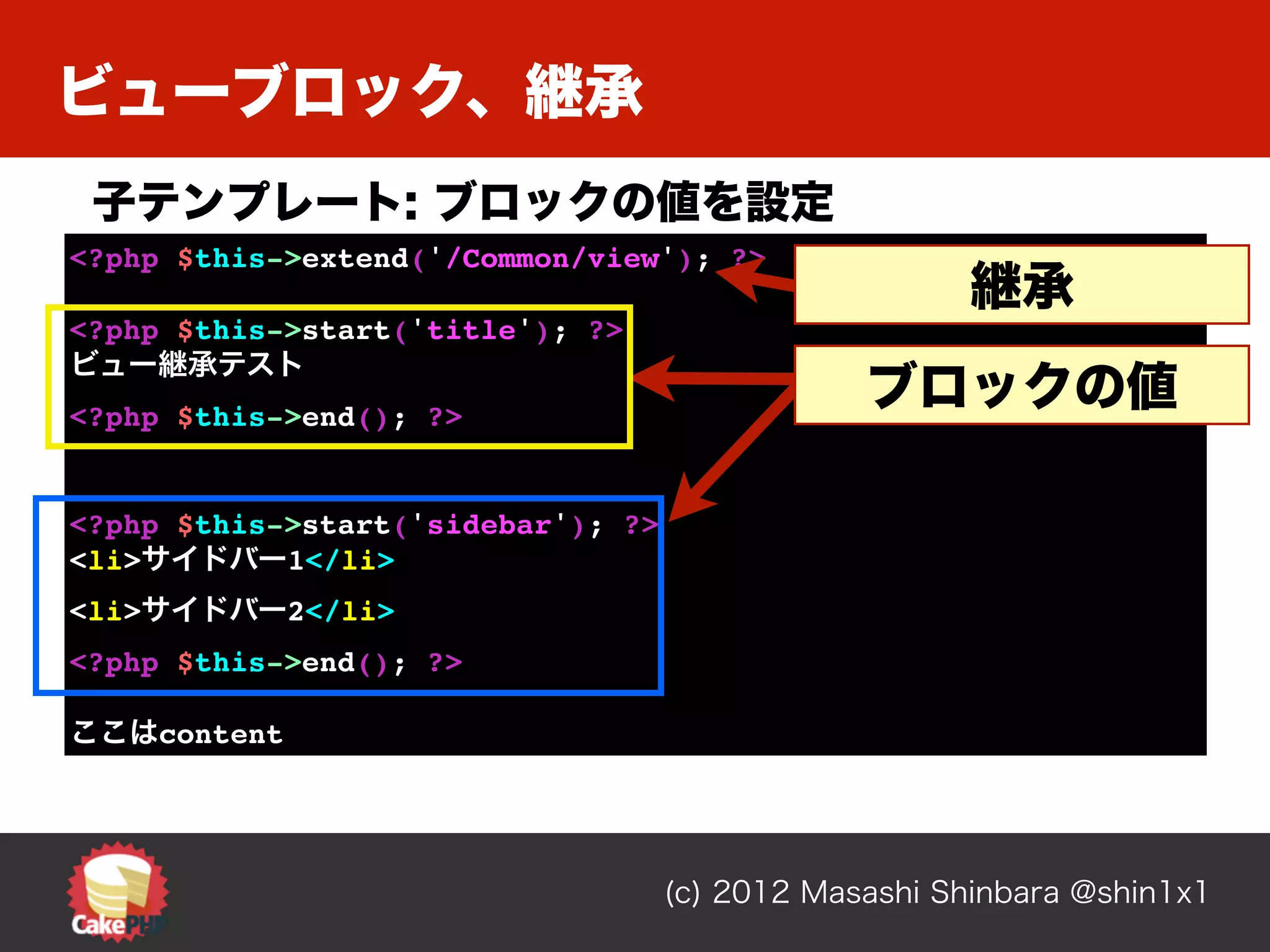 ビューブロック、継承

子テンプレート: ブロックの値を設定

<?php $this->extend('/Common/view'); ?>

<?php $this->start('title'); ?>
ビュー継承テスト

<?php $this->end(); ?>

<?php $this->start('sidebar'); ?>
<li>サイドバー1</li>

<li>サイドバー2</li>

<?php $this->end(); ?>

ここはcontent

継承

ブロックの値

CakePHP

(c) 2012 Masashi Shinbara @shin1x1